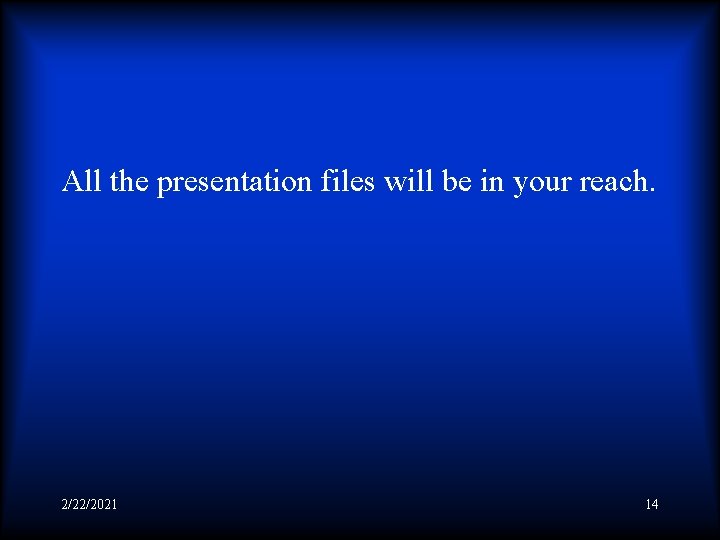 All the presentation files will be in your reach.

2/22/2021

14